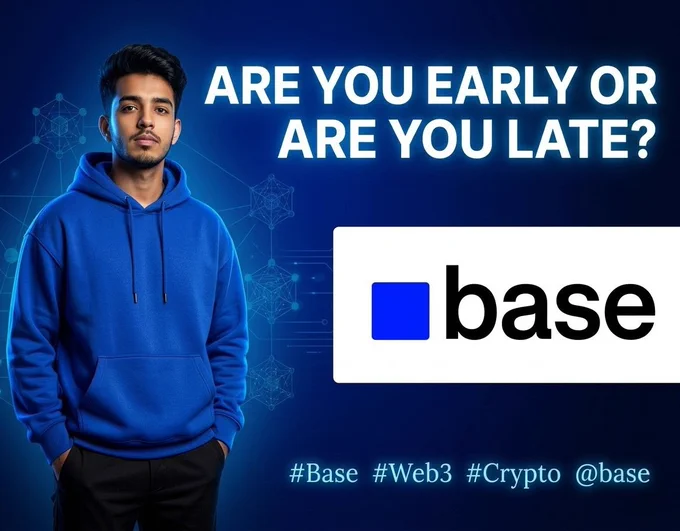 ARE YOU EARLY OR ARE YOU LATE?

base

#Base #Web3 #Crypto @base